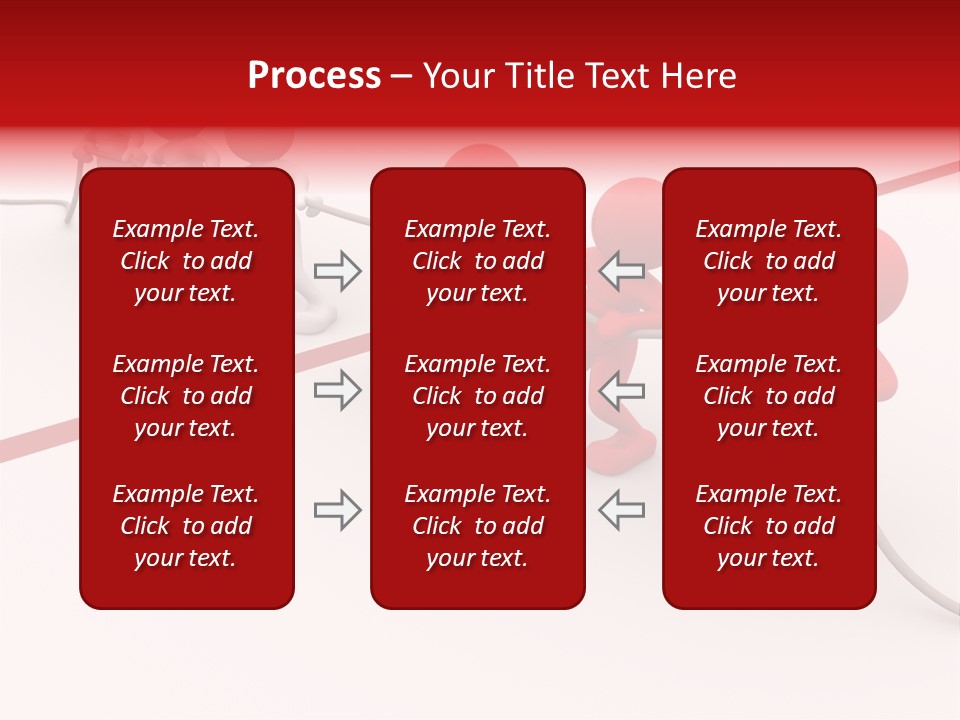 Process – Your Title Text Here

Example Text. Click to add your text.

Example Text. Click to add your text.

Example Text. Click to add your text.

Example Text. Click to add your text.

Example Text. Click to add your text.

Example Text. Click to add your text.

Example Text. Click to add your text.

Example Text. Click to add your text.

Example Text. Click to add your text.